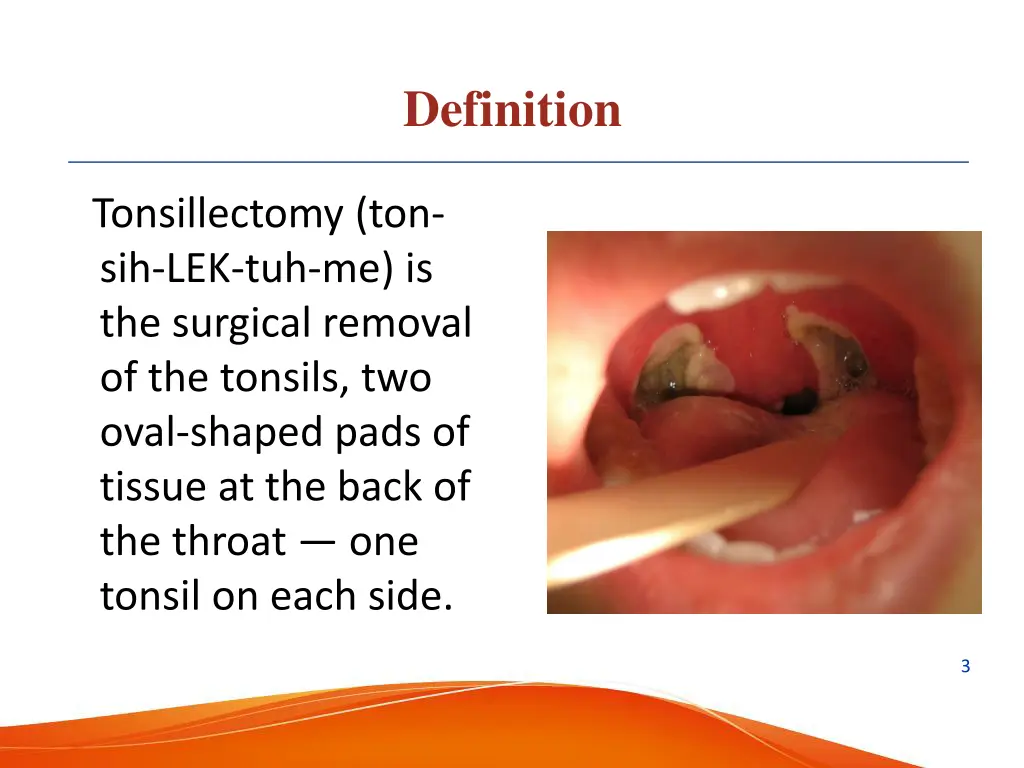 Definition

Tonsillectomy (ton-sih-LEK-tuh-me) is the surgical removal of the tonsils, two oval-shaped pads of tissue at the back of the throat — one tonsil on each side.

3